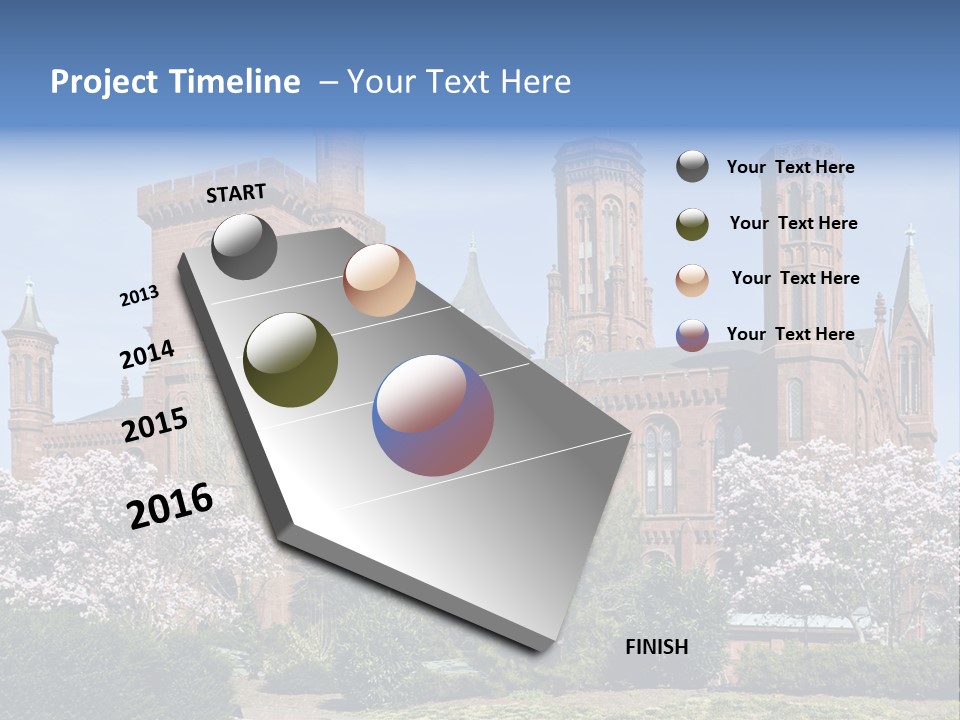 Project Timeline – Your Text Here

START

2013

2014

2015

2016

FINISH

Your Text Here

Your Text Here

Your Text Here

Your Text Here